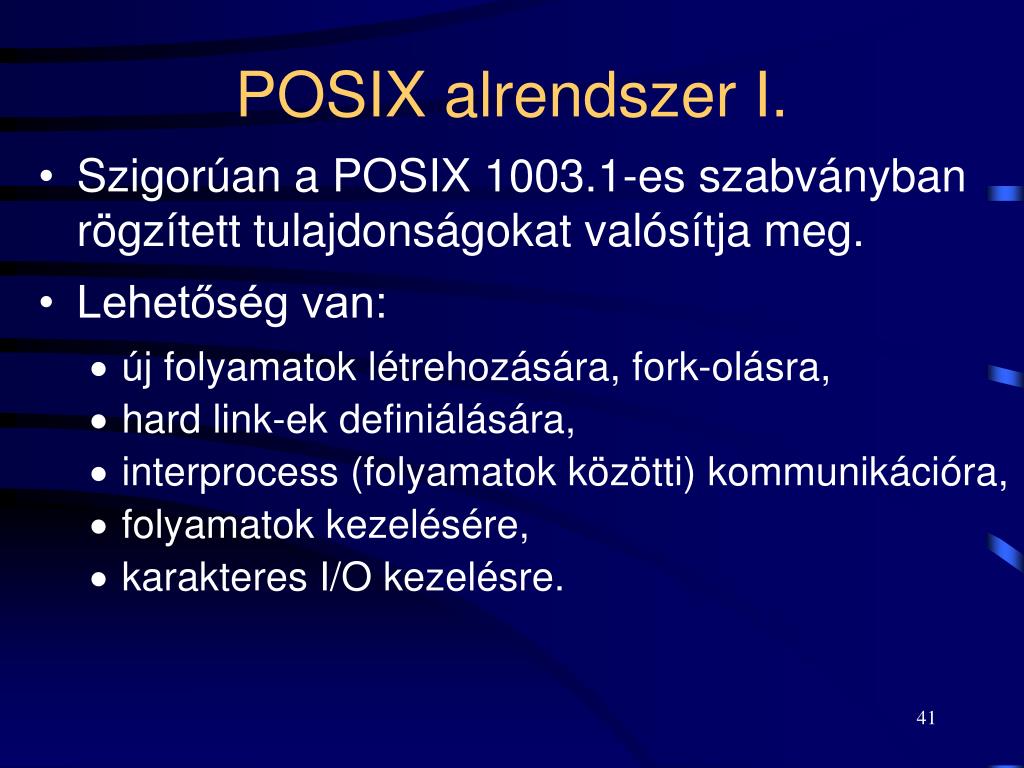 POSIX alrendszer I.

• Szigorúan a POSIX 1003.1-es szabványban rögzített tulajdonságokat valósítja meg.

• Lehetőség van:

• új folyamatok létrehozására, fork-olásra,
• hard link-ek definiálására,
• interprocess (folyamatok közötti) kommunikációra,
• folyamatok kezelésére,
• karakteres I/O kezelésre.

41